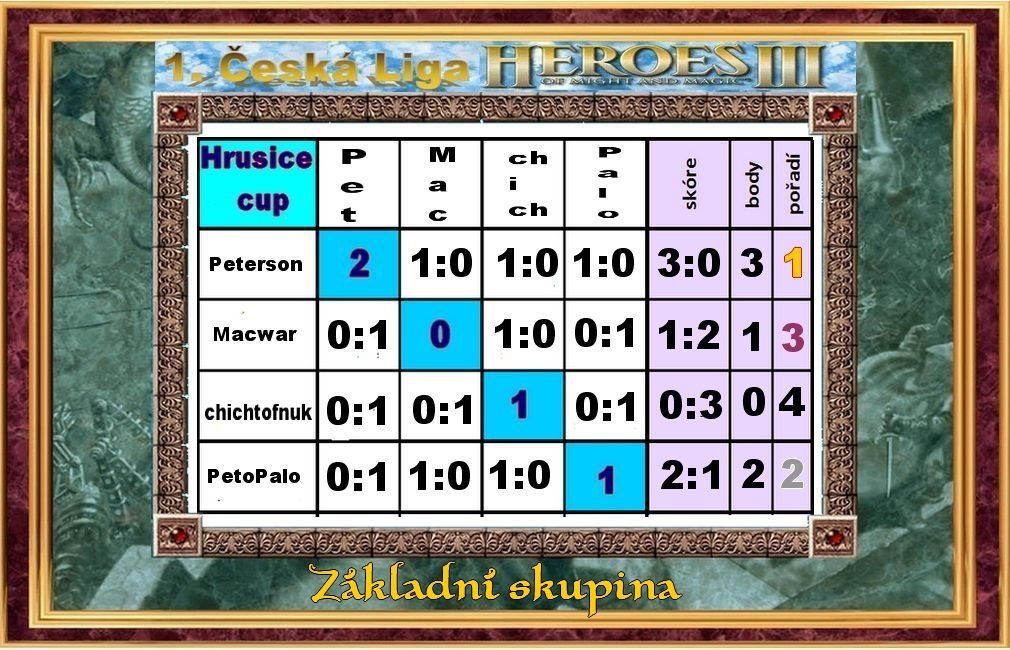 1. Česká Liga HEROES III OF MIGHT AND MAGIC

| Hrusice cup | Pet | Mac | chich | Palo | skóre | body | pořadí |
|---|---|---|---|---|---|---|---|
| Peterson | 2 | 1:0 | 1:0 | 1:0 | 3:0 | 3 | 1 |
| Macwar | 0:1 | 0 | 1:0 | 0:1 | 1:2 | 1 | 3 |
| chichtofnuk | 0:1 | 0:1 | 1 | 0:1 | 0:3 | 0 | 4 |
| PetoPalo | 0:1 | 1:0 | 1:0 | 1 | 2:1 | 2 | 2 |

Základní skupina